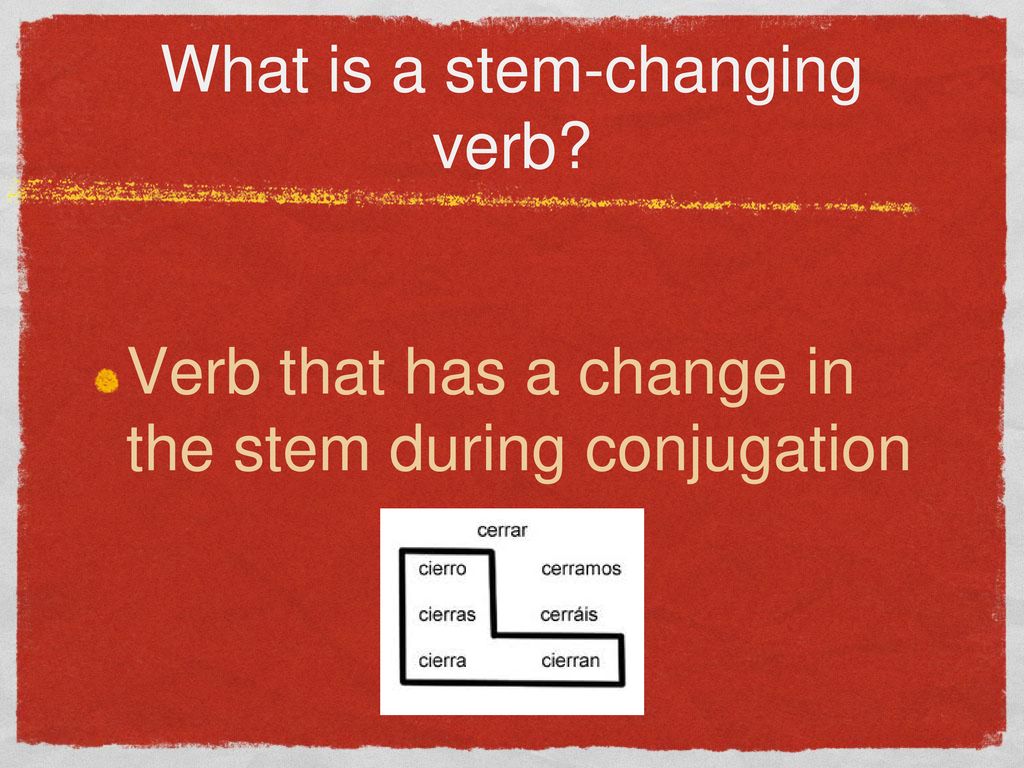 What is a stem-changing verb?

Verb that has a change in the stem during conjugation

cerrar

| cierro | cerramos |
|---|---|
| cierras | cerráis |
| cierra | cierran |